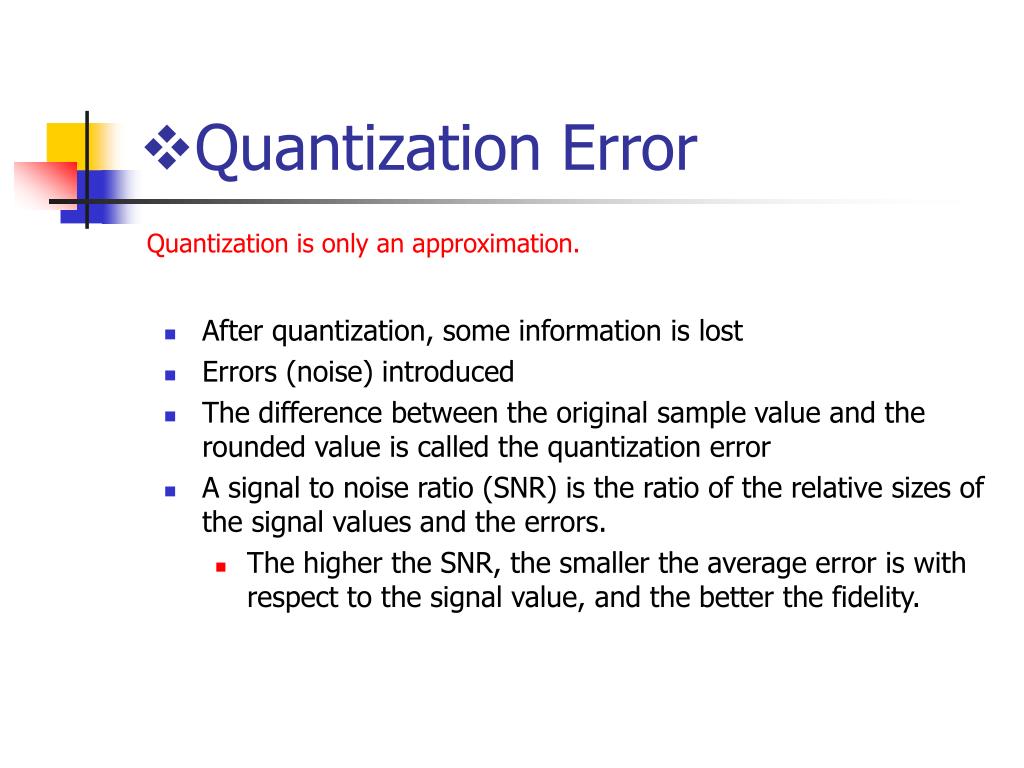 ❖Quantization Error

Quantization is only an approximation.

- After quantization, some information is lost
- Errors (noise) introduced
- The difference between the original sample value and the rounded value is called the quantization error
- A signal to noise ratio (SNR) is the ratio of the relative sizes of the signal values and the errors.
  - The higher the SNR, the smaller the average error is with respect to the signal value, and the better the fidelity.